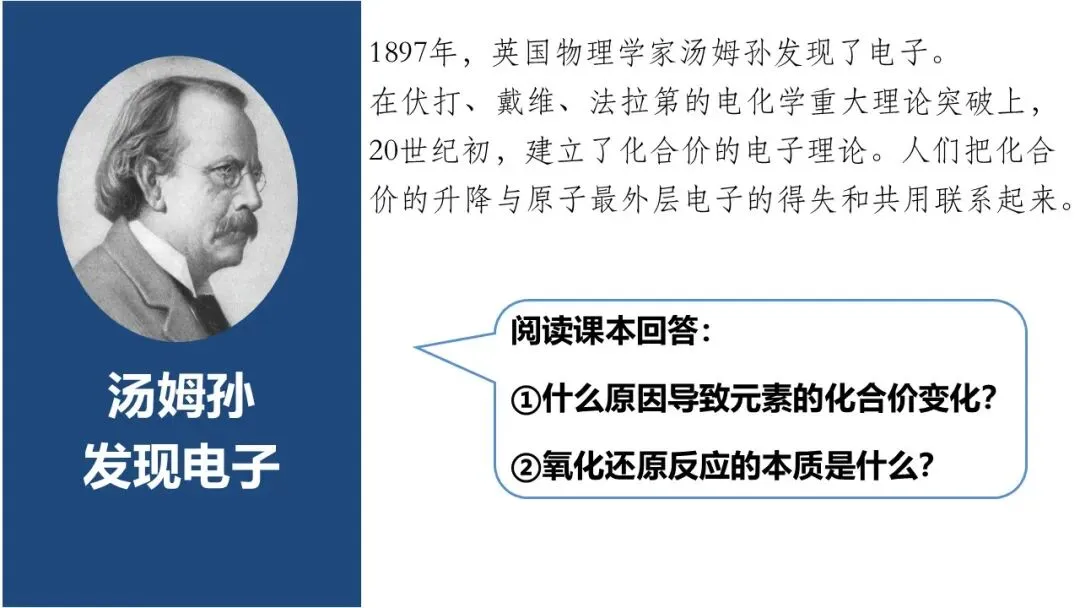 汤姆孙
发现电子

1897年，英国物理学家汤姆孙发现了电子。
在伏打、戴维、法拉第的电化学重大理论突破上，20世纪初，建立了化合价的电子理论。人们把化合价的升降与原子最外层电子的得失和共用联系起来。

阅读课本回答：
①什么原因导致元素的化合价变化?
②氧化还原反应的本质是什么?